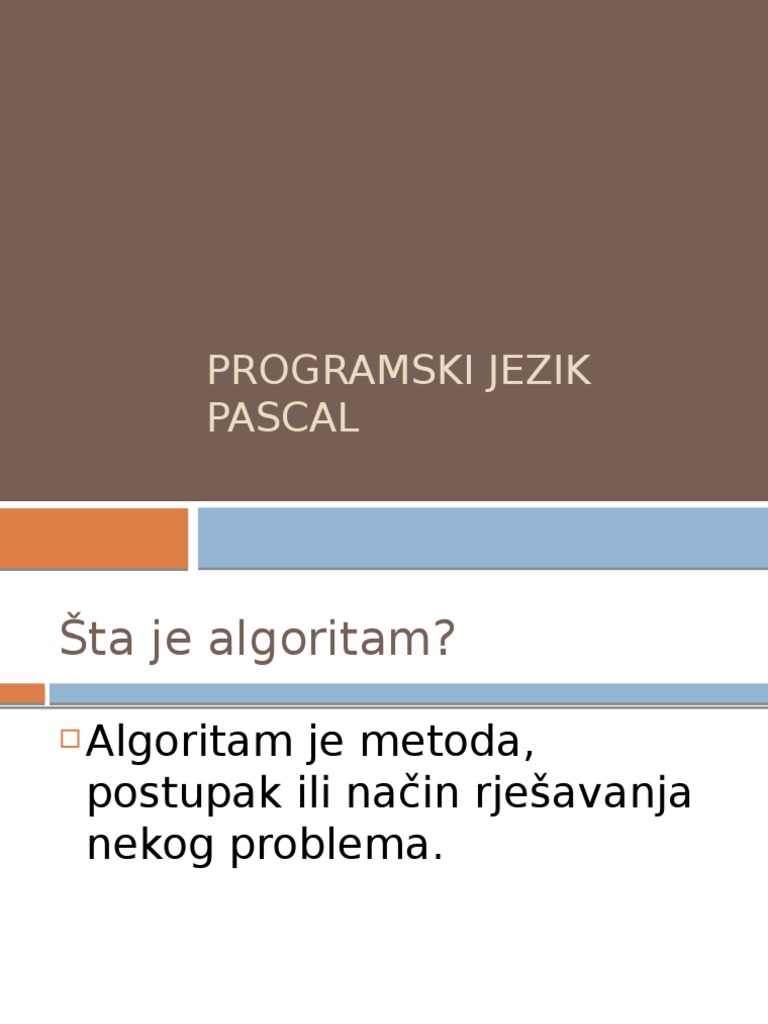 PROGRAMSKI JEZIK PASCAL

Šta je algoritam?

Algoritam je metoda, postupak ili način rješavanja nekog problema.